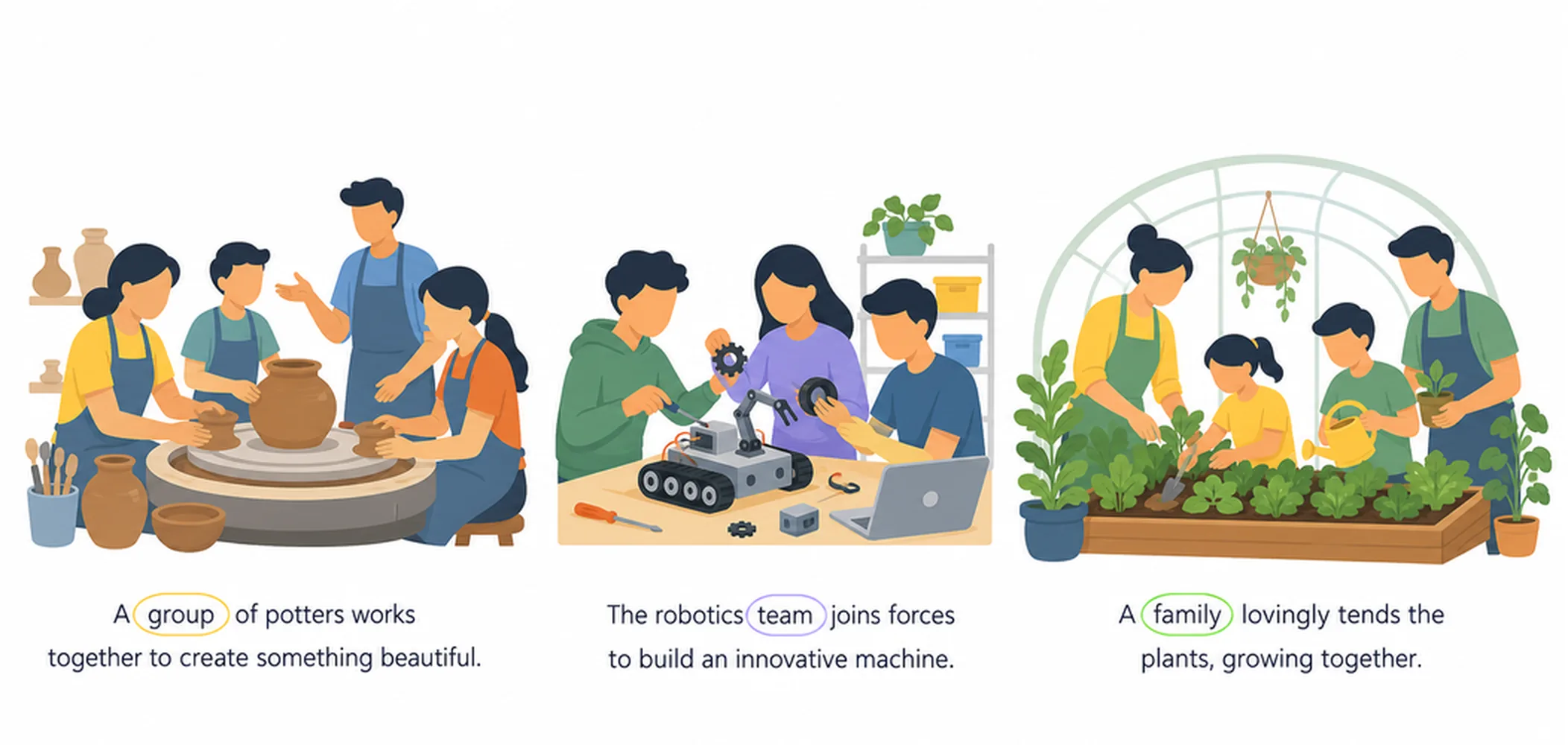 A group of potters works together to create something beautiful.

The robotics team joins forces to build an innovative machine.

A family lovingly tends the plants, growing together.